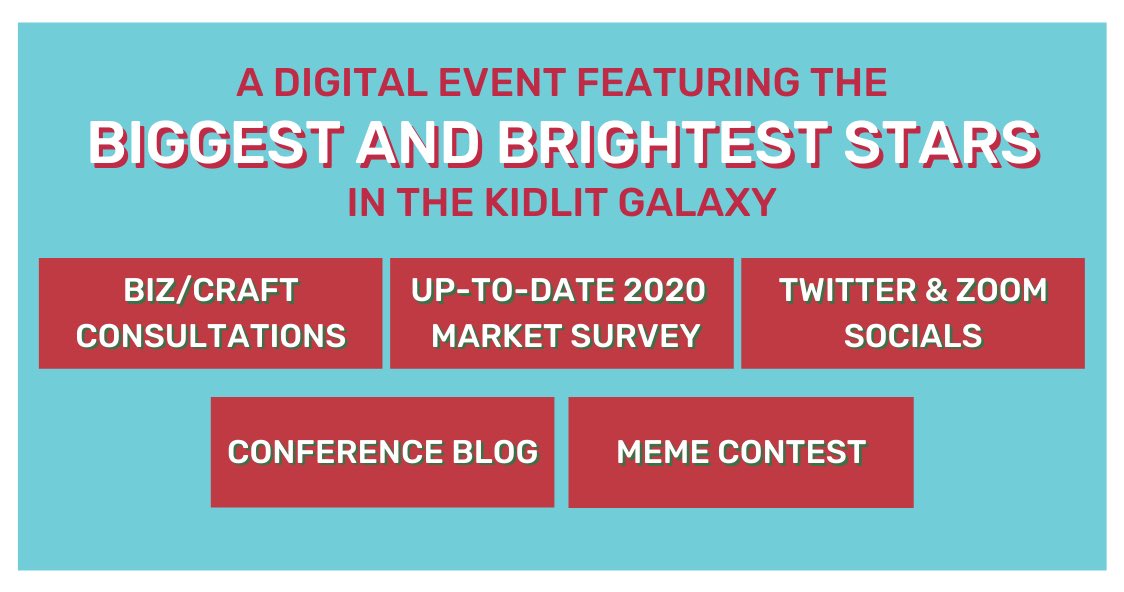 A DIGITAL EVENT FEATURING THE
BIGGEST AND BRIGHTEST STARS
IN THE KIDLIT GALAXY

BIZ/CRAFT CONSULTATIONS

UP-TO-DATE 2020 MARKET SURVEY

TWITTER & ZOOM SOCIALS

CONFERENCE BLOG

MEME CONTEST